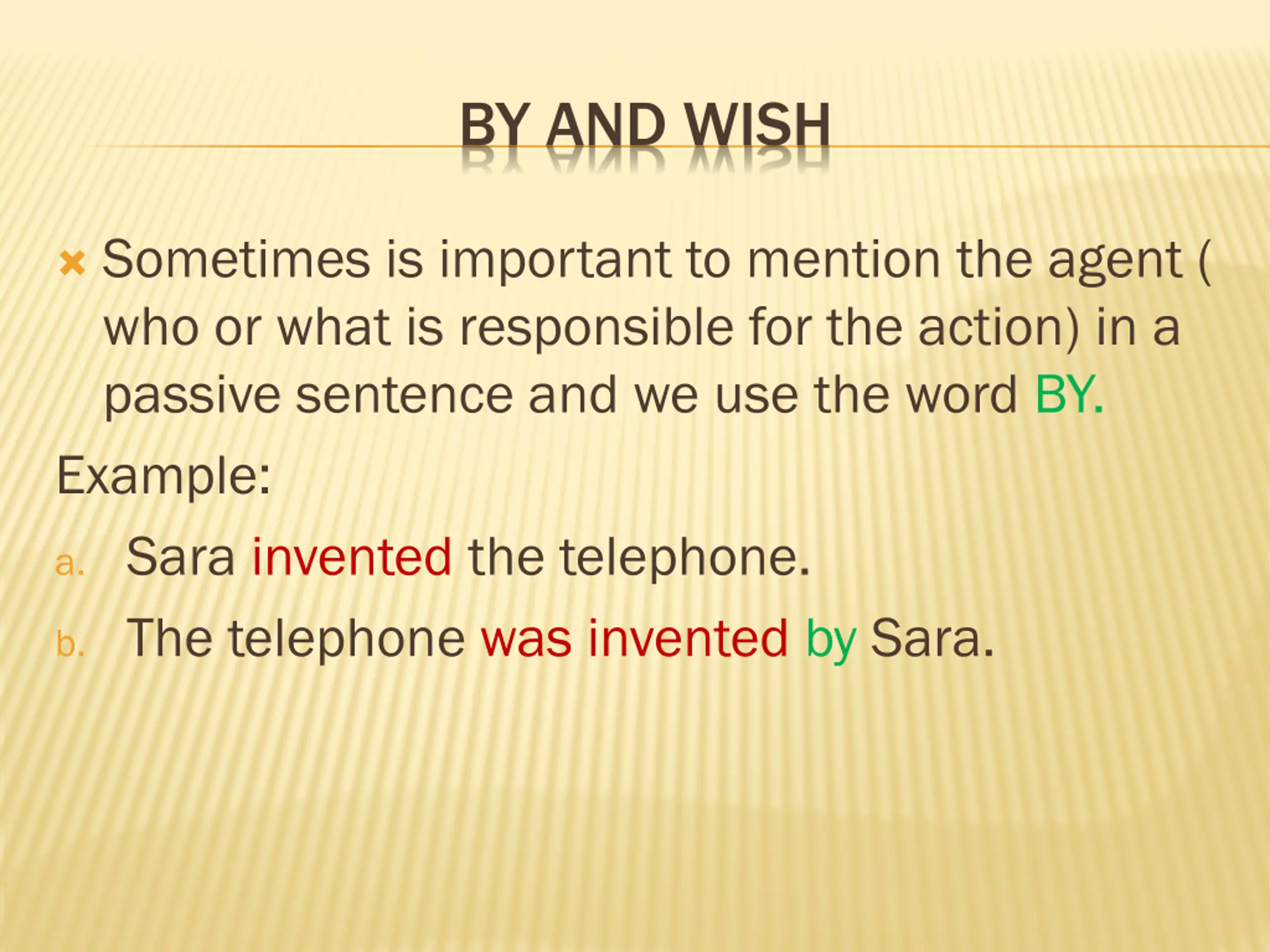 BY AND WISH

Sometimes is important to mention the agent ( who or what is responsible for the action) in a passive sentence and we use the word BY.

Example:

a. Sara invented the telephone.

b. The telephone was invented by Sara.